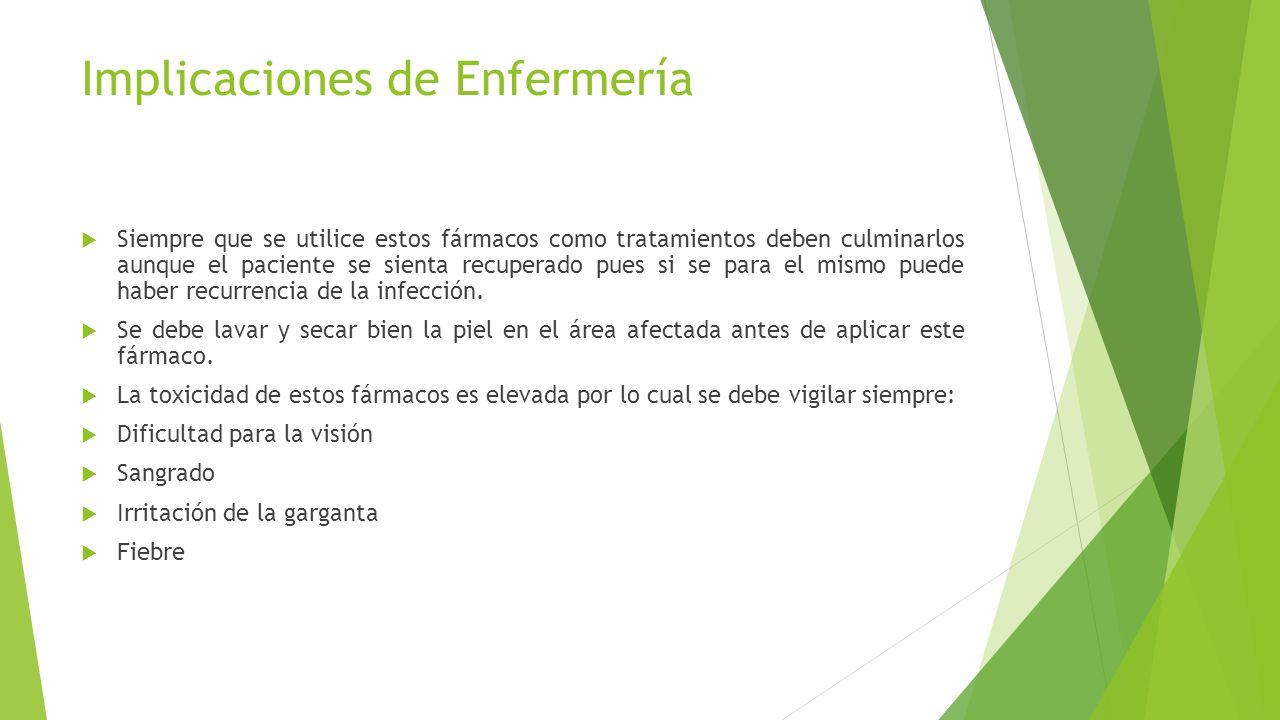 Implicaciones de Enfermería

Siempre que se utilice estos fármacos como tratamientos deben culminarlos aunque el paciente se sienta recuperado pues si se para el mismo puede haber recurrencia de la infección.

Se debe lavar y secar bien la piel en el área afectada antes de aplicar este fármaco.

La toxicidad de estos fármacos es elevada por lo cual se debe vigilar siempre:

Dificultad para la visión

Sangrado

Irritación de la garganta

Fiebre